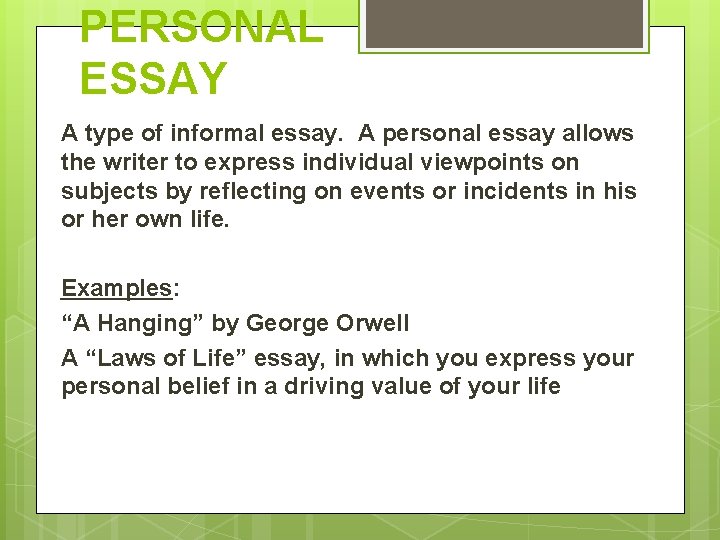 PERSONAL ESSAY

A type of informal essay.  A personal essay allows the writer to express individual viewpoints on subjects by reflecting on events or incidents in his or her own life.

Examples:

“A Hanging” by George Orwell

A “Laws of Life” essay, in which you express your personal belief in a driving value of your life